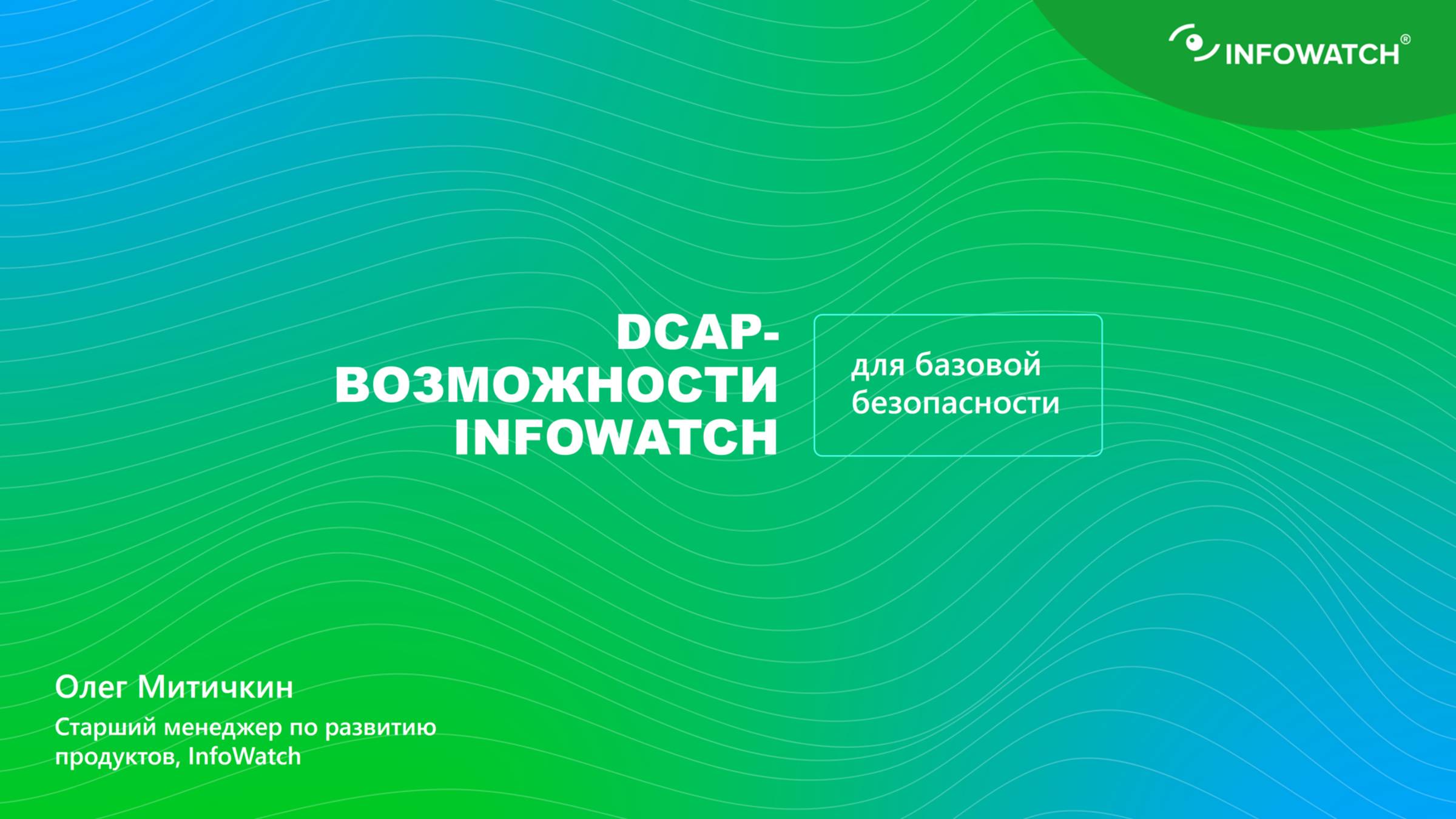 INFOWATCH®

DCAP-ВОЗМОЖНОСТИ INFOWATCH

для базовой безопасности

Олег Митичкин

Старший менеджер по развитию продуктов, InfoWatch